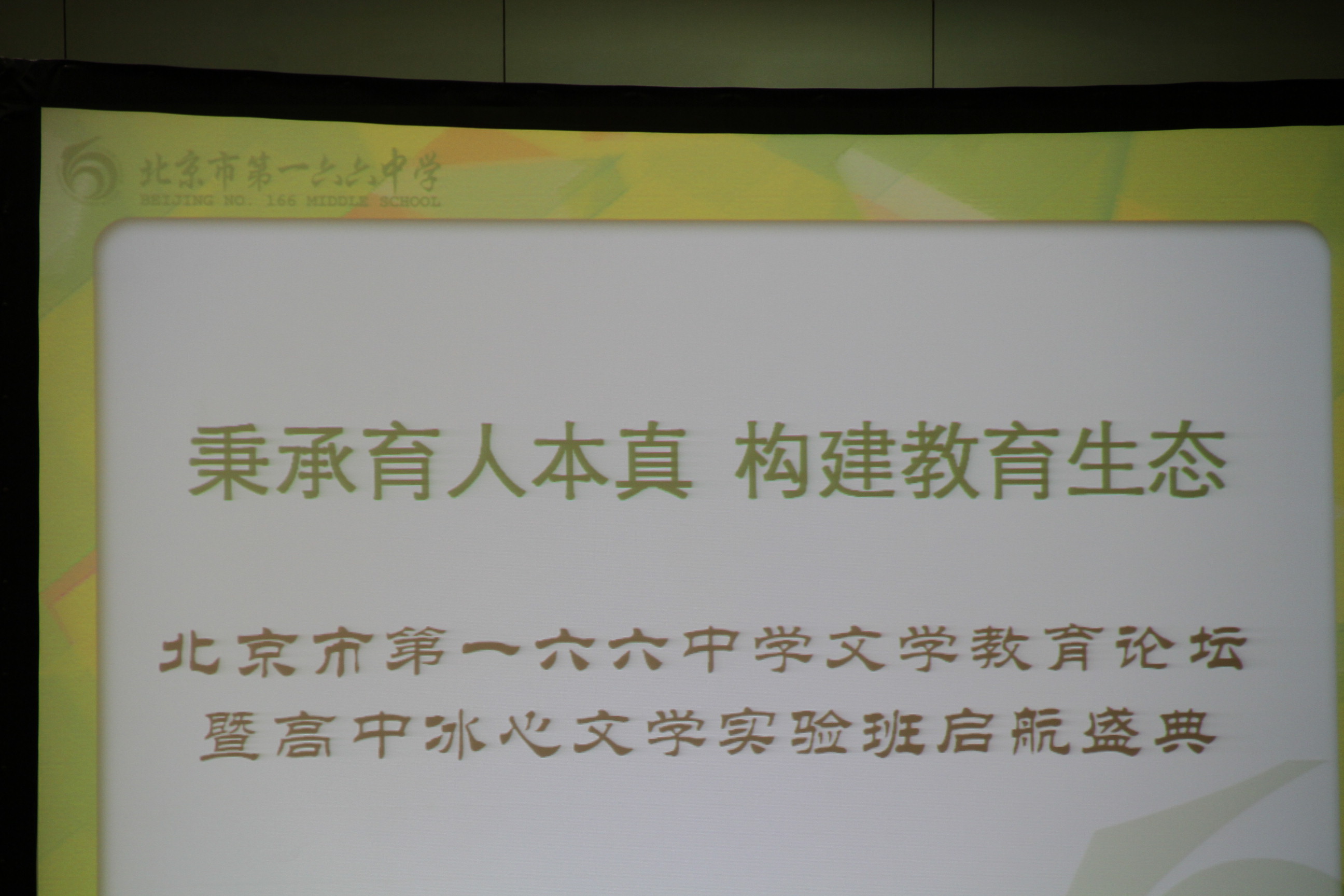 北京市第一六六中学
BEIJING NO. 166 MIDDLE SCHOOL

秉承育人本真 构建教育生态

北京市第一六六中学文学教育论坛
暨高中冰心文学实验班启航盛典